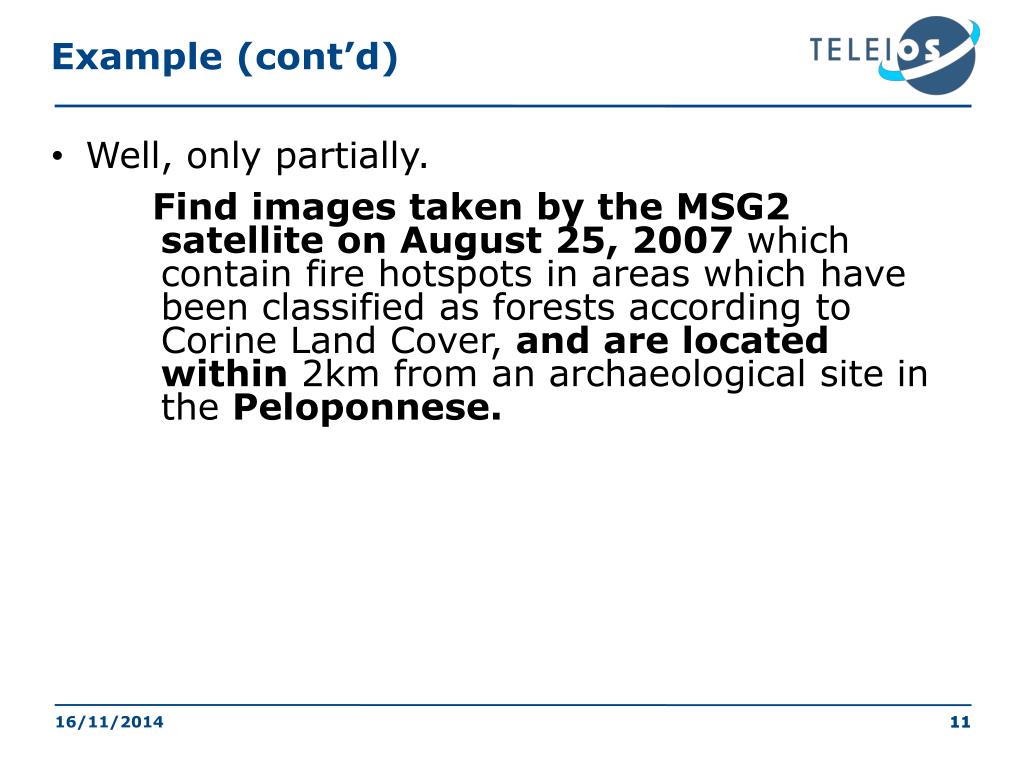 Example (cont'd)

TELEIOS

• Well, only partially.

Find images taken by the MSG2 satellite on August 25, 2007 which contain fire hotspots in areas which have been classified as forests according to Corine Land Cover, and are located within 2km from an archaeological site in the Peloponnese.

16/11/2014

11